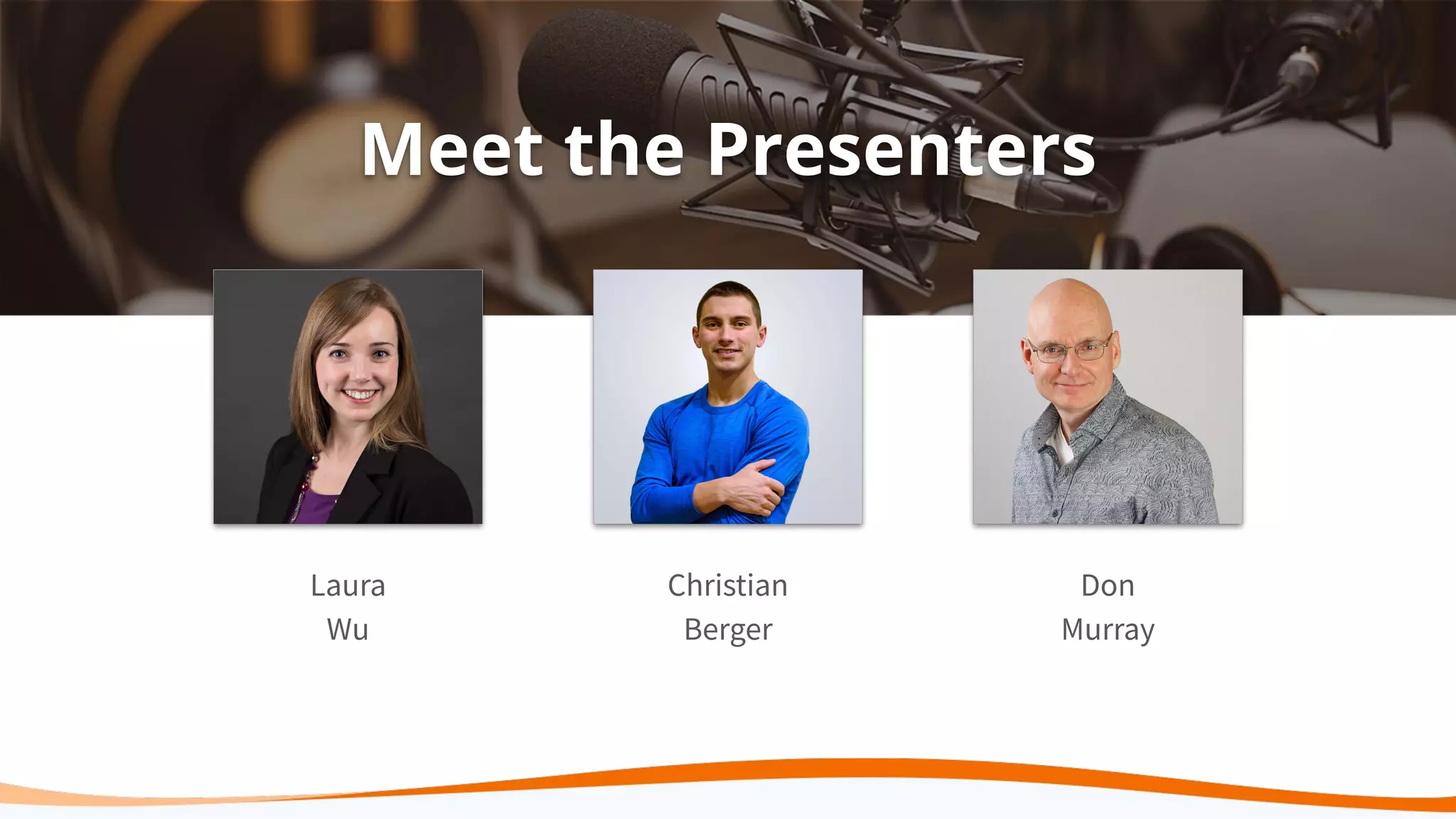 Meet the Presenters

Laura
Wu

Christian
Berger

Don
Murray